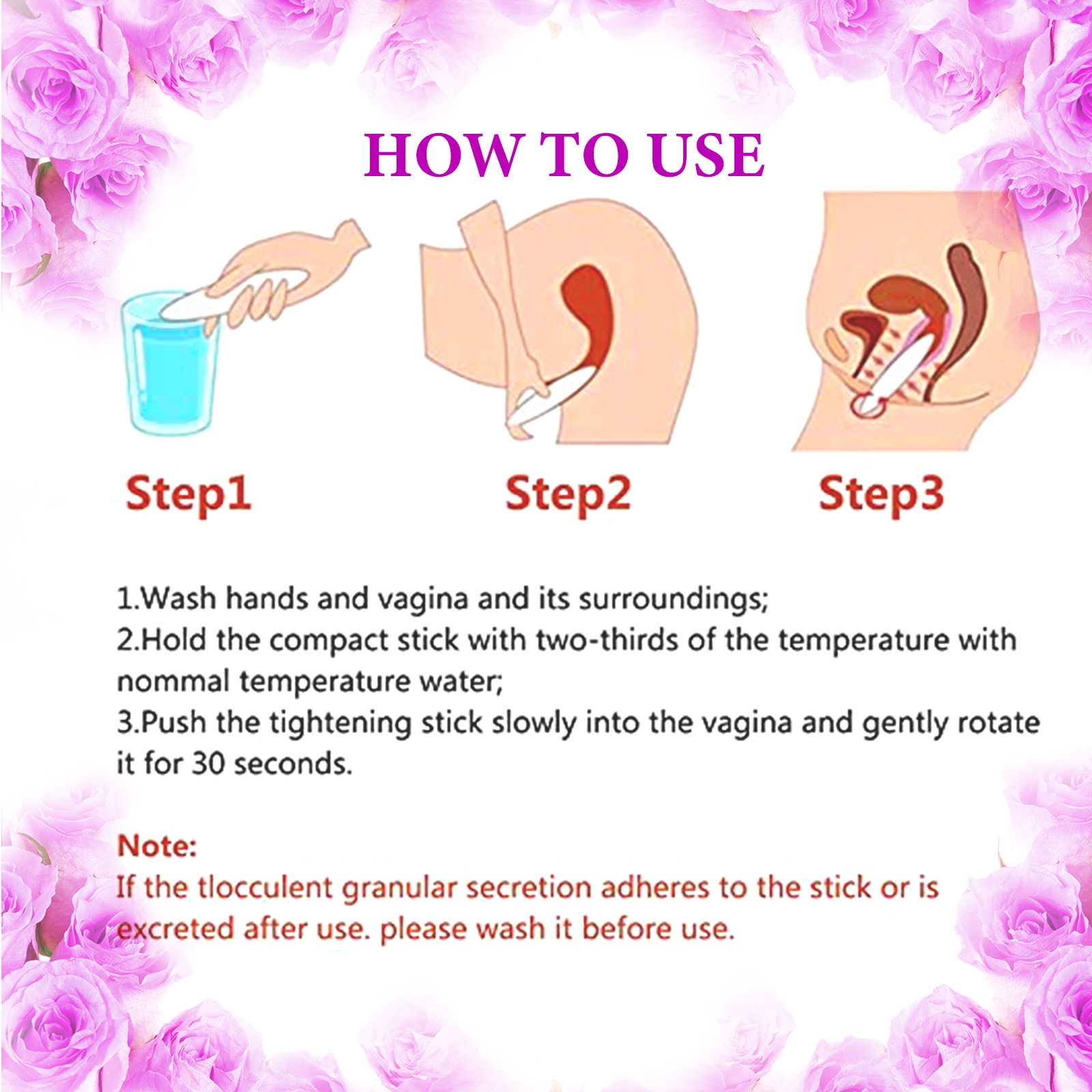 HOW TO USE

Step1

Step2

Step3

1.Wash hands and vagina and its surroundings;
2.Hold the compact stick with two-thirds of the temperature with nommal temperature water;
3.Push the tightening stick slowly into the vagina and gently rotate it for 30 seconds.

Note:
If the tlocculent granular secretion adheres to the stick or is excreted after use. please wash it before use.